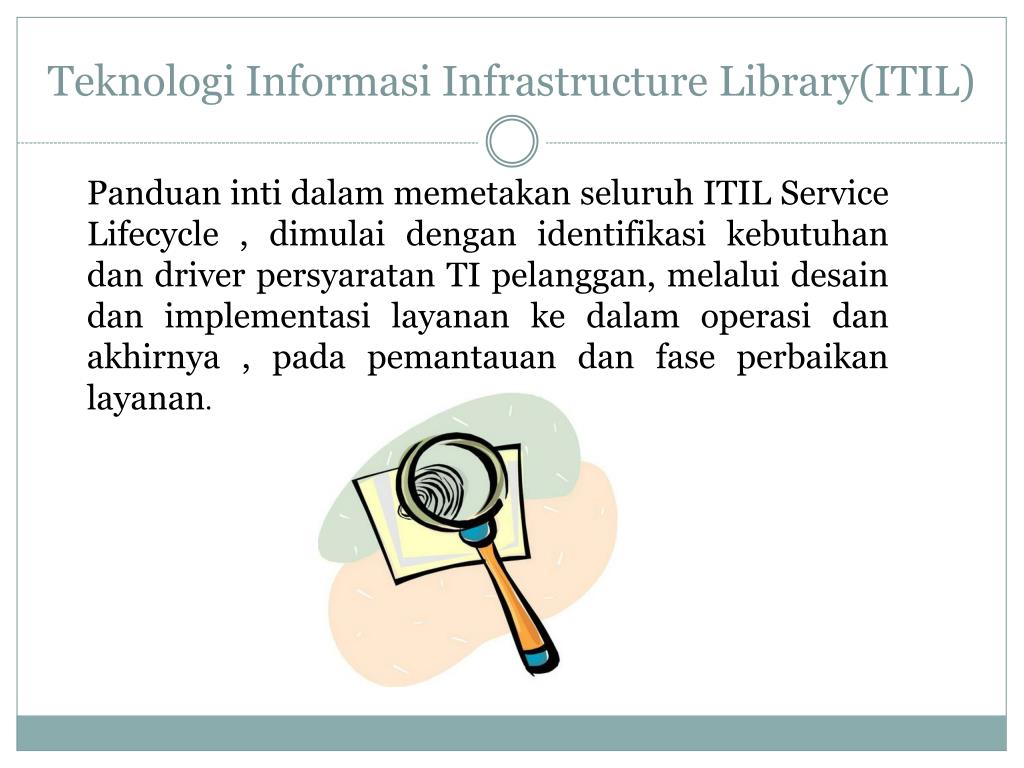 Teknologi Informasi Infrastructure Library(ITIL)

Panduan inti dalam memetakan seluruh ITIL Service Lifecycle , dimulai dengan identifikasi kebutuhan dan driver persyaratan TI pelanggan, melalui desain dan implementasi layanan ke dalam operasi dan akhirnya , pada pemantauan dan fase perbaikan layanan.